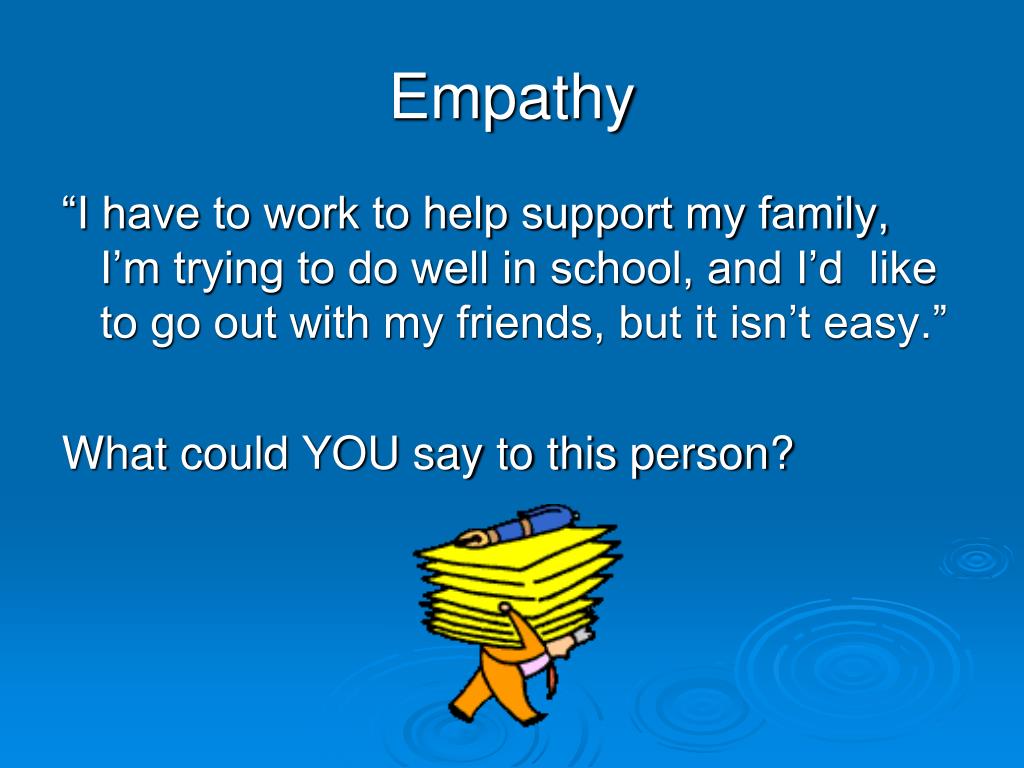 Empathy

“I have to work to help support my family, I’m trying to do well in school, and I’d like to go out with my friends, but it isn’t easy.”

What could YOU say to this person?